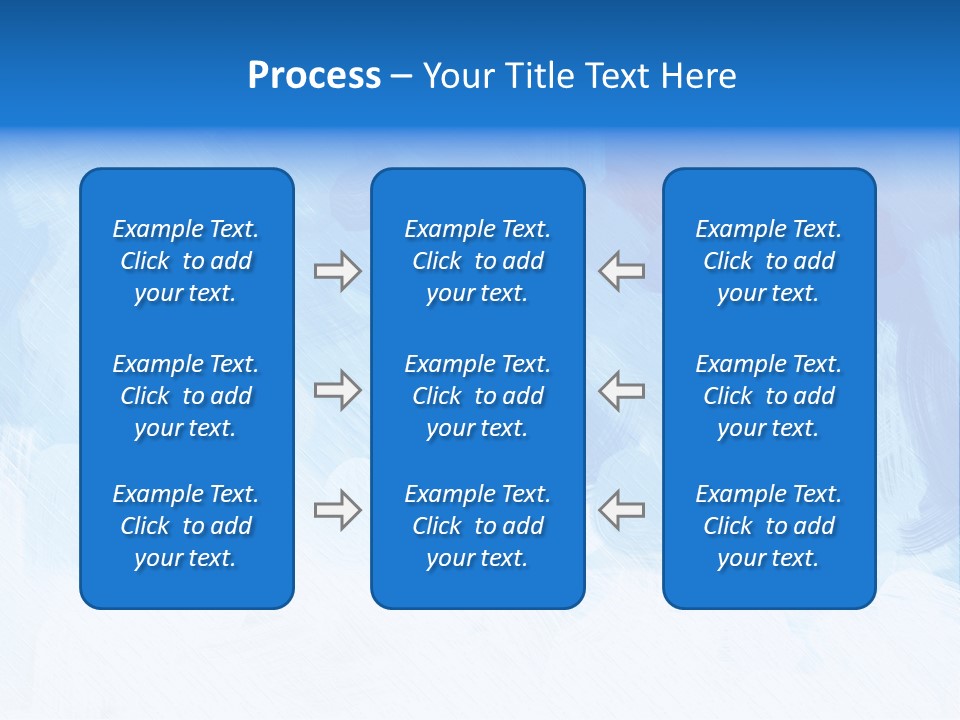 Process – Your Title Text Here

Example Text. Click to add your text.

Example Text. Click to add your text.

Example Text. Click to add your text.

Example Text. Click to add your text.

Example Text. Click to add your text.

Example Text. Click to add your text.

Example Text. Click to add your text.

Example Text. Click to add your text.

Example Text. Click to add your text.